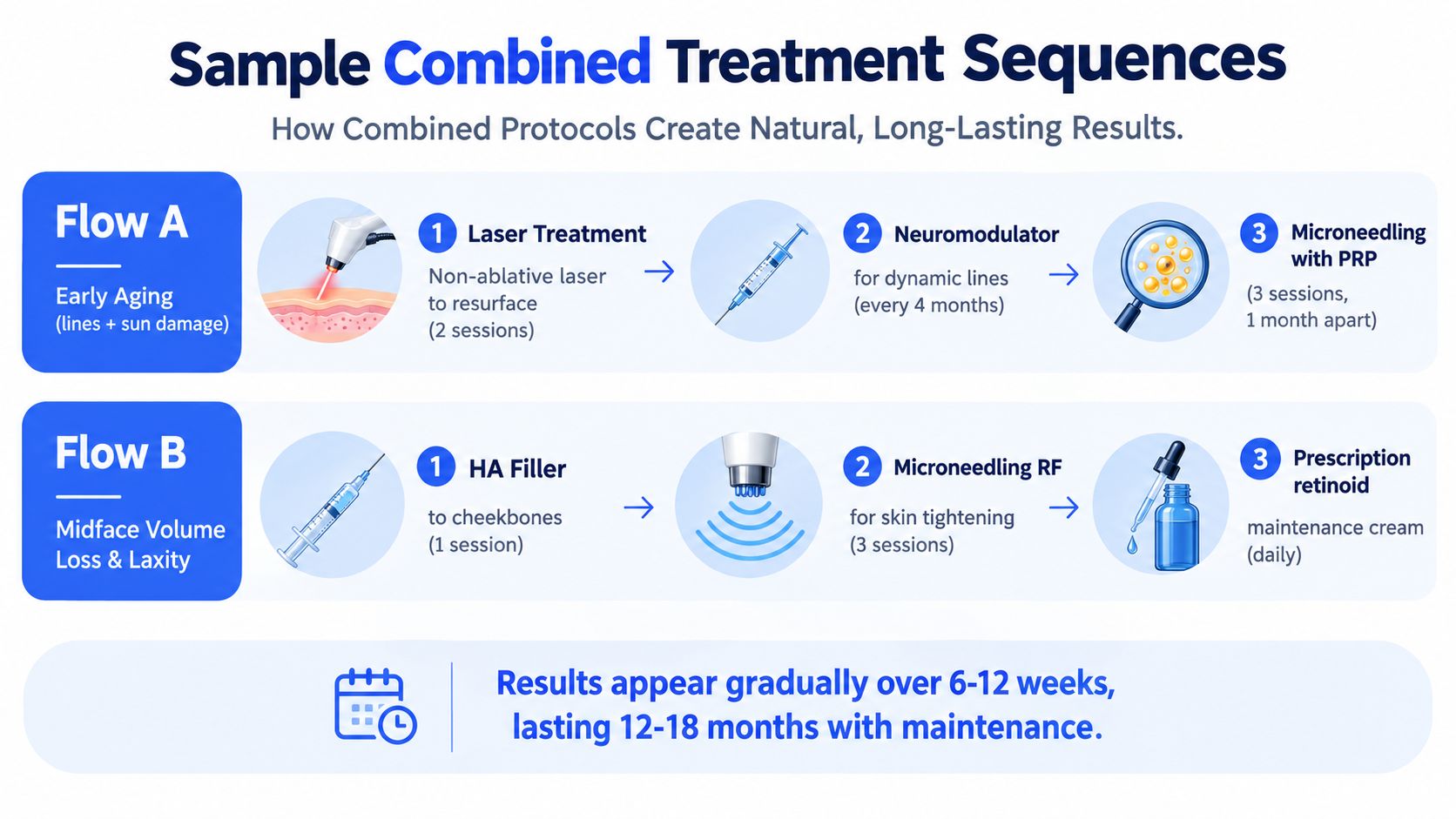 Sample Combined Treatment Sequences

How Combined Protocols Create Natural, Long-Lasting Results.

Flow A

Early Aging
(lines + sun damage)

1 Laser Treatment
Non-ablative laser to resurface (2 sessions)

2 Neuromodulator
for dynamic lines (every 4 months)

3 Microneedling with PRP
(3 sessions, 1 month apart)

Flow B

Midface Volume Loss & Laxity

1 HA Filler
to cheekbones (1 session)

2 Microneedling RF
for skin tightening (3 sessions)

3 Prescription retinoid
maintenance cream (daily)

Results appear gradually over 6-12 weeks, lasting 12-18 months with maintenance.